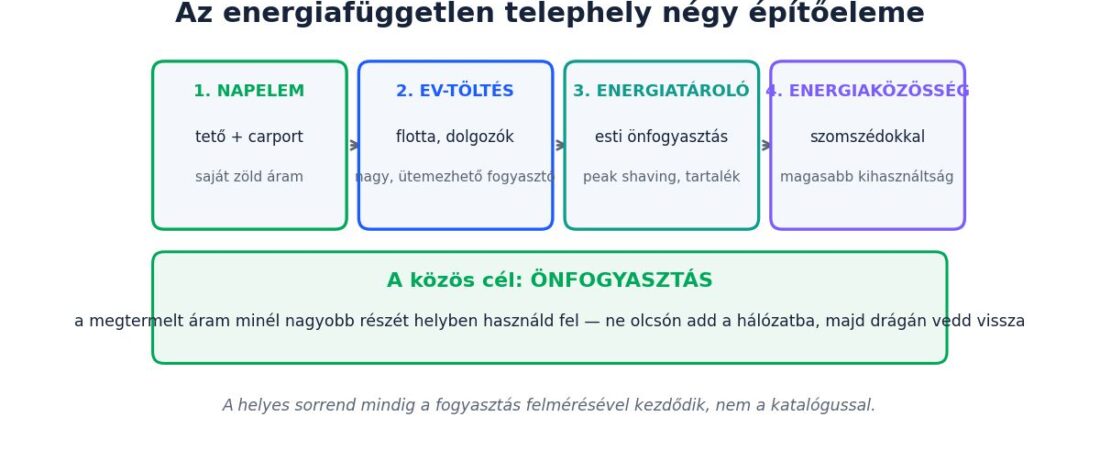 Az energiafüggetlen telephely négy építőeleme

1. NAPELEM
tető + carport
saját zöld áram

2. EV-TÖLTÉS
flotta, dolgozók
nagy, ütemezhető fogyasztó

3. ENERGIATÁROLÓ
esti önfogyasztás
peak shaving, tartalék

4. ENERGIAKÖZÖSSÉG
szomszédokkal
magasabb kihasználtság

A közös cél: ÖNFOGYASZTÁS
a megtermelt áram minél nagyobb részét helyben használd fel — ne olcsón add a hálózatba, majd drágán vedd vissza

A helyes sorrend mindig a fogyasztás felmérésével kezdődik, nem a katalógussal.